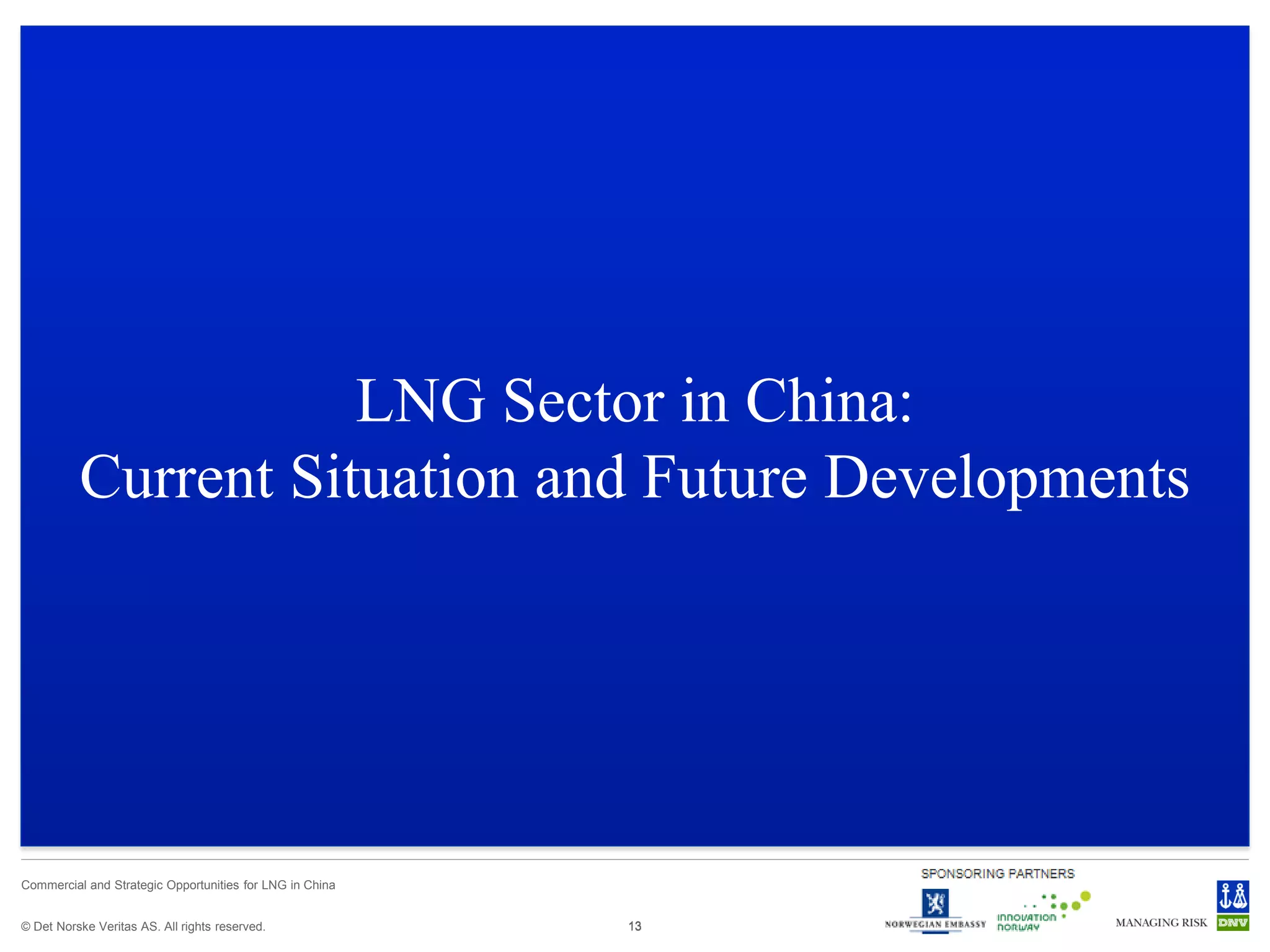 LNG Sector in China:
Current Situation and Future Developments

Commercial and Strategic Opportunities for LNG in China

© Det Norske Veritas AS. All rights reserved.

13

SPONSORING PARTNERS

NORWEGIAN EMBASSY

innovation norway

MANAGING RISK

DNV